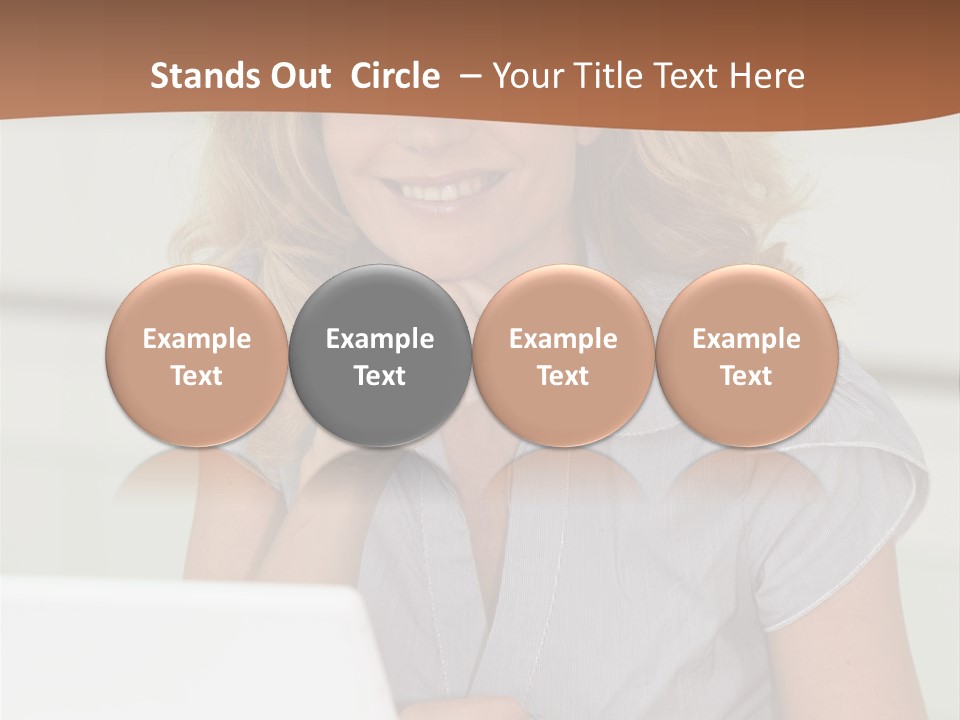 Stands Out Circle – Your Title Text Here

Example Text

Example Text

Example Text

Example Text